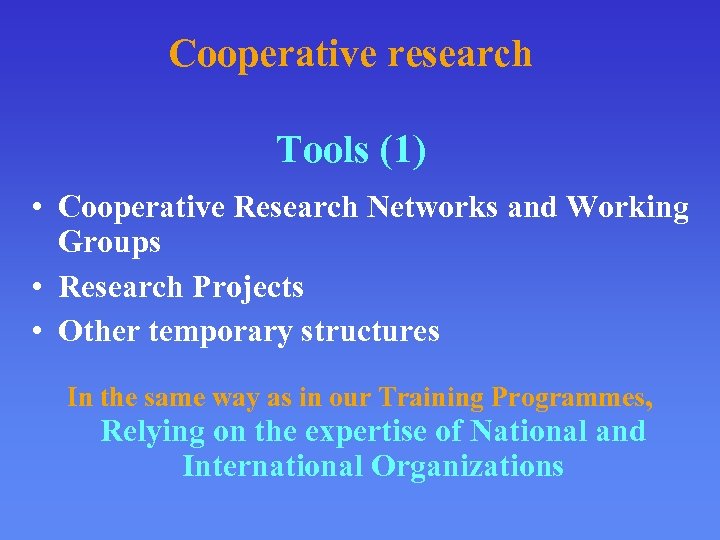 Cooperative research

Tools (1)

• Cooperative Research Networks and Working Groups
• Research Projects
• Other temporary structures

In the same way as in our Training Programmes,
Relying on the expertise of National and International Organizations